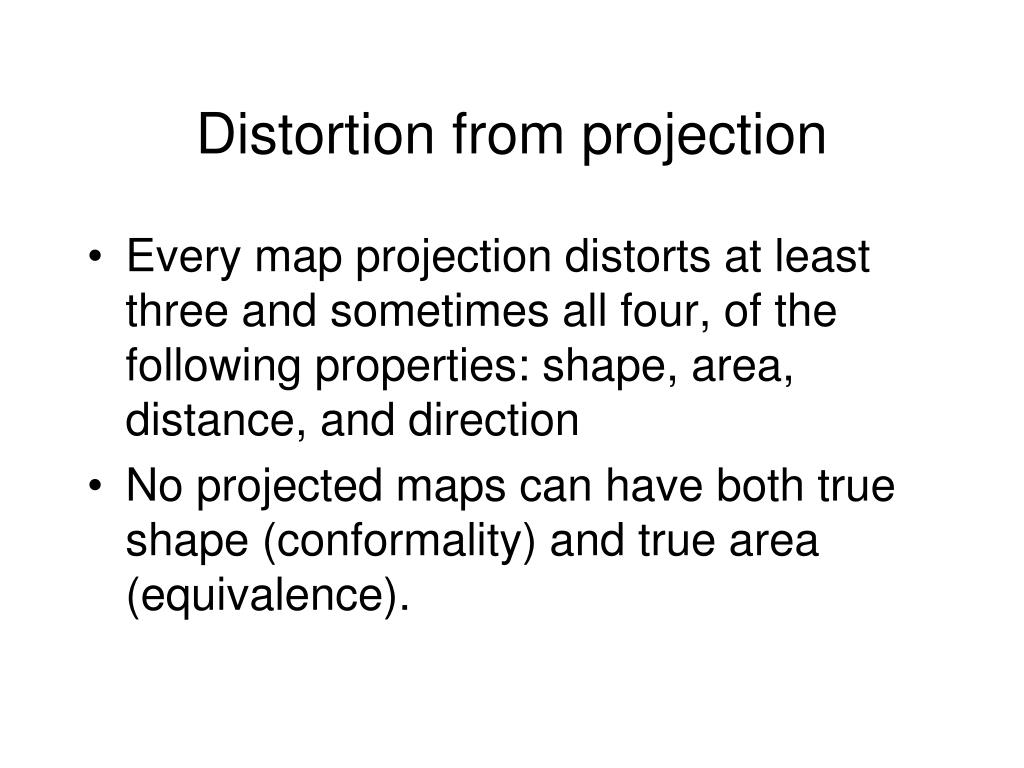 Distortion from projection

• Every map projection distorts at least three and sometimes all four, of the following properties: shape, area, distance, and direction
• No projected maps can have both true shape (conformality) and true area (equivalence).